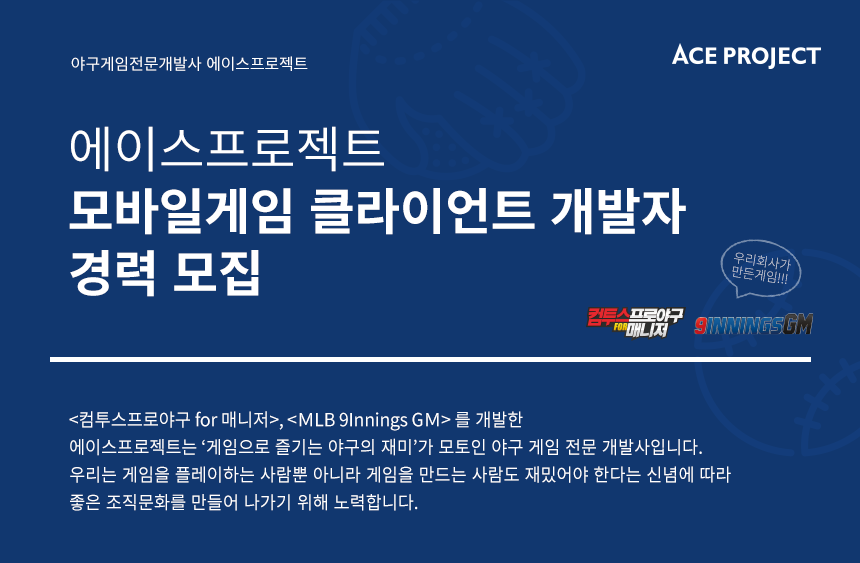 야구게임전문개발사 에이스프로젝트

ACE PROJECT

에이스프로젝트
모바일게임 클라이언트 개발자
경력 모집

우리회사가 만든게임!!!

컴투스프로야구 FOR 매니저

9INNINGS GM

<컴투스프로야구 for 매니저>, <MLB 9Innings GM> 를 개발한 에이스프로젝트는 '게임으로 즐기는 야구의 재미'가 모토인 야구 게임 전문 개발사입니다. 우리는 게임을 플레이하는 사람뿐 아니라 게임을 만드는 사람도 재밌어야 한다는 신념에 따라 좋은 조직문화를 만들어 나가기 위해 노력합니다.